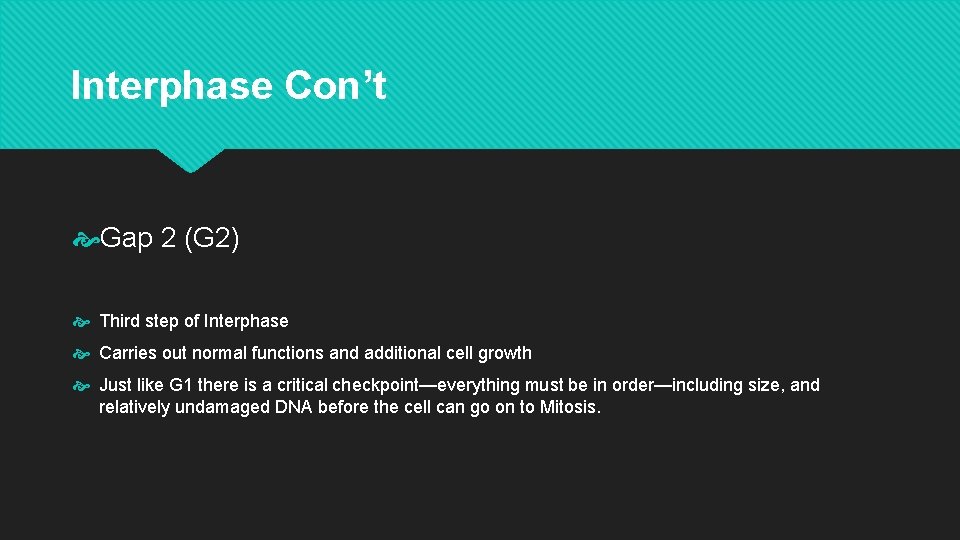 Interphase Con’t

Gap 2 (G2)

Third step of Interphase

Carries out normal functions and additional cell growth

Just like G1 there is a critical checkpoint—everything must be in order—including size, and relatively undamaged DNA before the cell can go on to Mitosis.